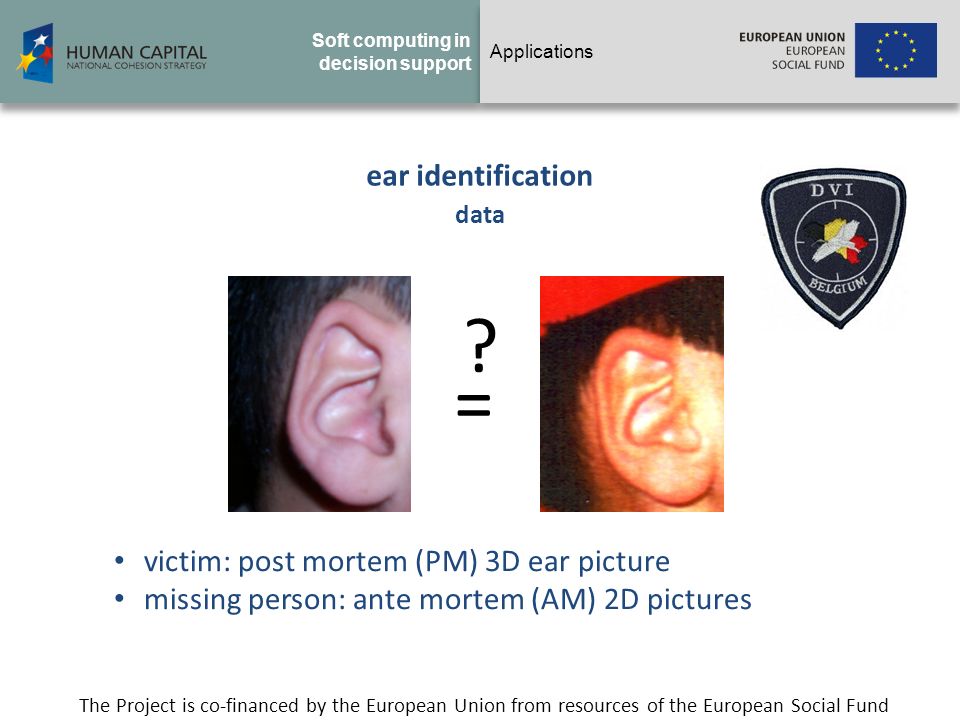 HUMAN CAPITAL
NATIONAL COHESION STRATEGY

Soft computing in decision support

Applications

EUROPEAN UNION
EUROPEAN SOCIAL FUND

ear identification
data

DVI
BELGIUM

?
=

• victim: post mortem (PM) 3D ear picture
• missing person: ante mortem (AM) 2D pictures

The Project is co-financed by the European Union from resources of the European Social Fund